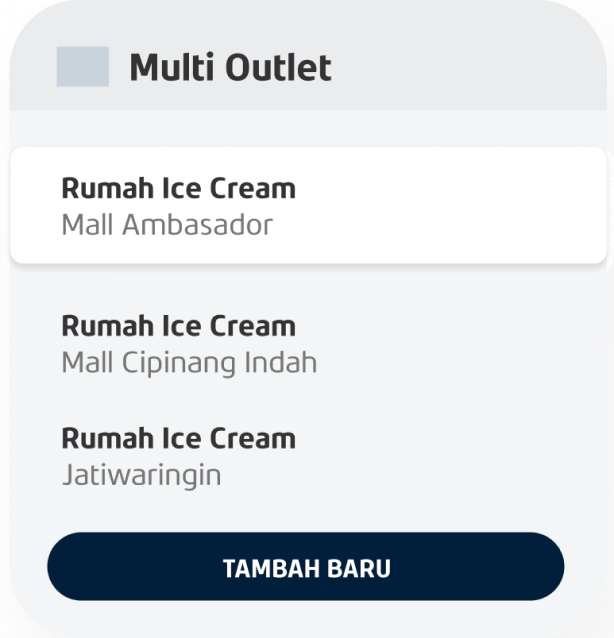 Multi Outlet

Rumah Ice Cream
Mall Ambasador

Rumah Ice Cream
Mall Cipinang Indah

Rumah Ice Cream
Jatiwaringin

TAMBAH BARU